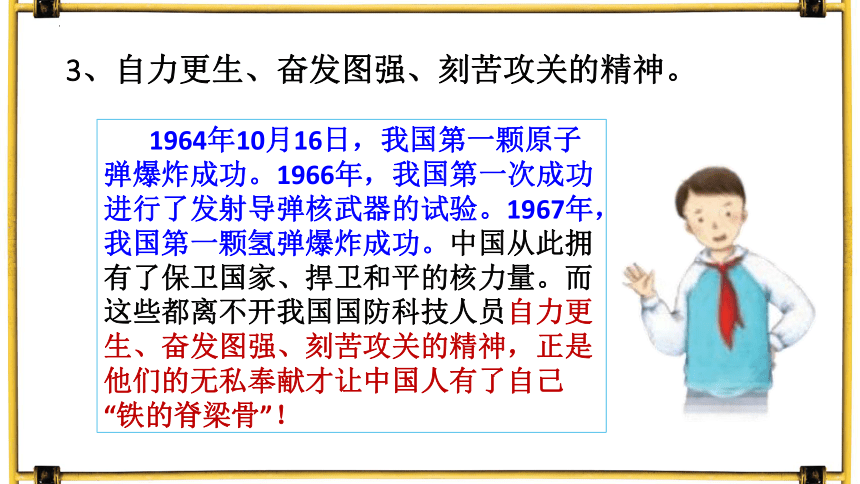 3、自力更生、奋发图强、刻苦攻关的精神。

1964年10月16日，我国第一颗原子弹爆炸成功。1966年，我国第一次成功进行了发射导弹核武器的试验。1967年，我国第一颗氢弹爆炸成功。中国从此拥有了保卫国家、捍卫和平的核力量。而这些都离不开我国国防科技人员自力更生、奋发图强、刻苦攻关的精神，正是他们的无私奉献才让中国人有了自己“铁的脊梁骨”！